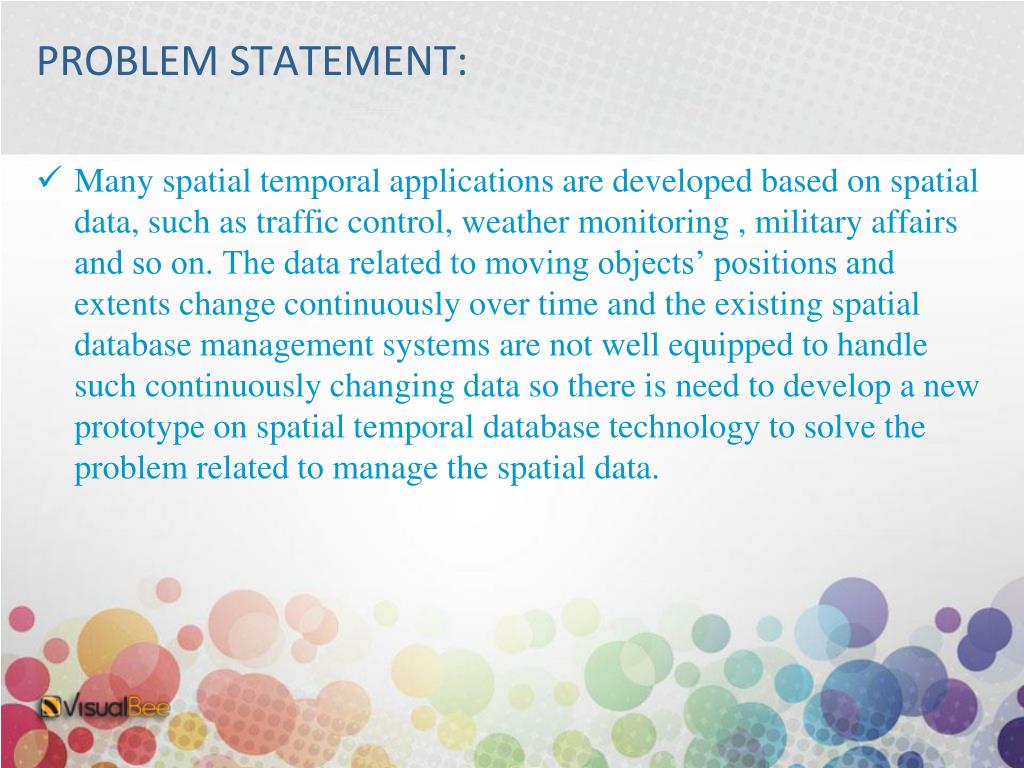 PROBLEM STATEMENT:

✓ Many spatial temporal applications are developed based on spatial data, such as traffic control, weather monitoring , military affairs and so on. The data related to moving objects’ positions and extents change continuously over time and the existing spatial database management systems are not well equipped to handle such continuously changing data so there is need to develop a new prototype on spatial temporal database technology to solve the problem related to manage the spatial data.

VisualBee